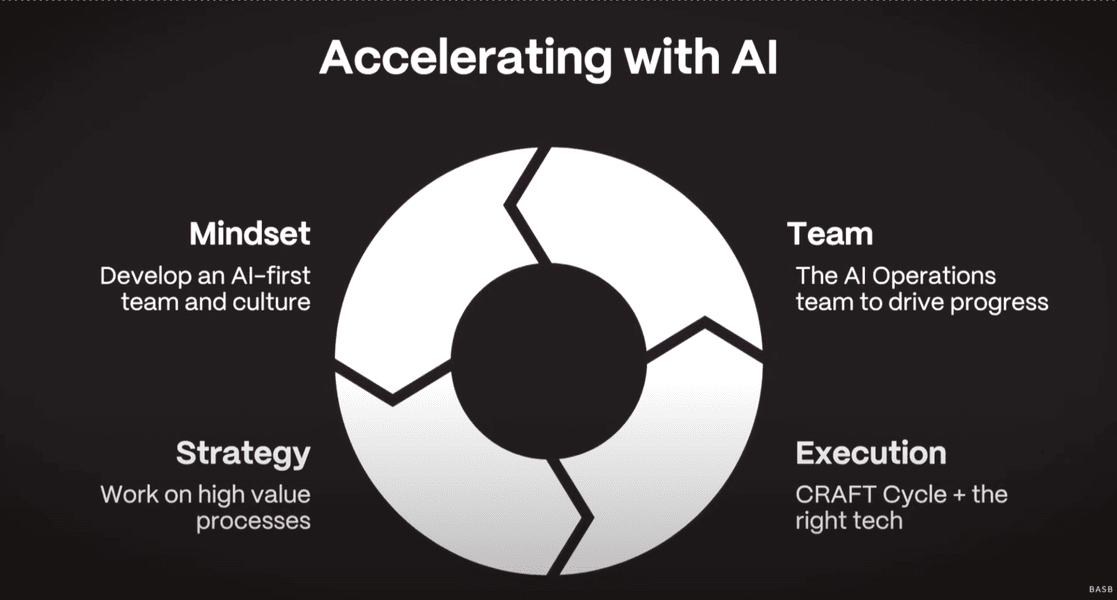 Accelerating with AI

Mindset
Develop an AI-first team and culture

Team
The AI Operations team to drive progress

Strategy
Work on high value processes

Execution
CRAFT Cycle + the right tech

BASB